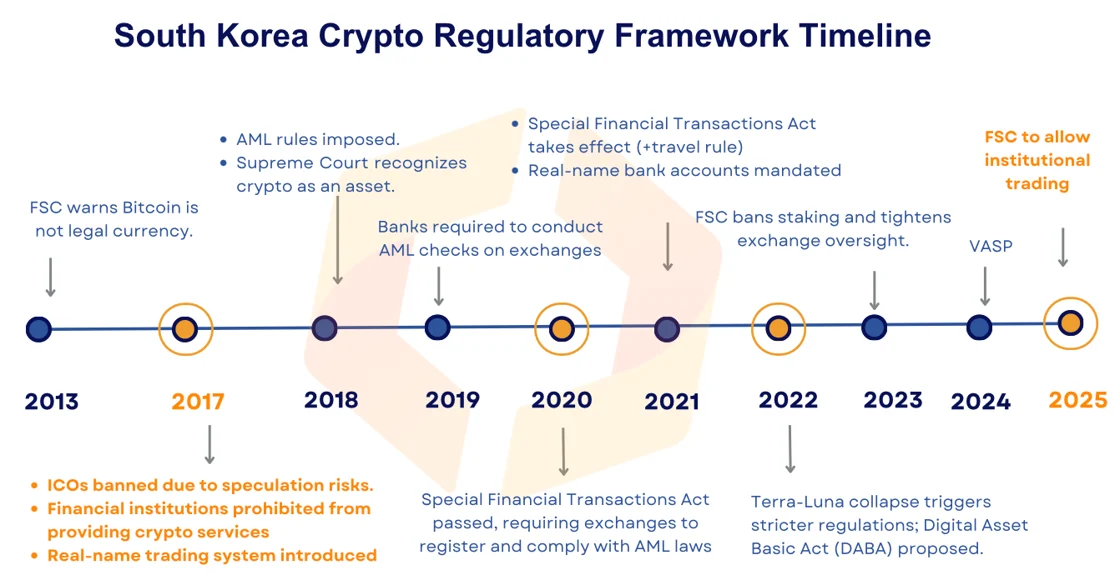 South Korea Crypto Regulatory Framework Timeline

FSC warns Bitcoin is not legal currency.

- AML rules imposed.
- Supreme Court recognizes crypto as an asset.

Banks required to conduct AML checks on exchanges

- Special Financial Transactions Act takes effect (+travel rule)
- Real-name bank accounts mandated

FSC bans staking and tightens exchange oversight.

VASP

FSC to allow institutional trading

2013

2017

2018

2019

2020

2021

2022

2023

2024

2025

- ICOs banned due to speculation risks.
- Financial institutions prohibited from providing crypto services
- Real-name trading system introduced

Special Financial Transactions Act passed, requiring exchanges to register and comply with AML laws

Terra-Luna collapse triggers stricter regulations; Digital Asset Basic Act (DABA) proposed.